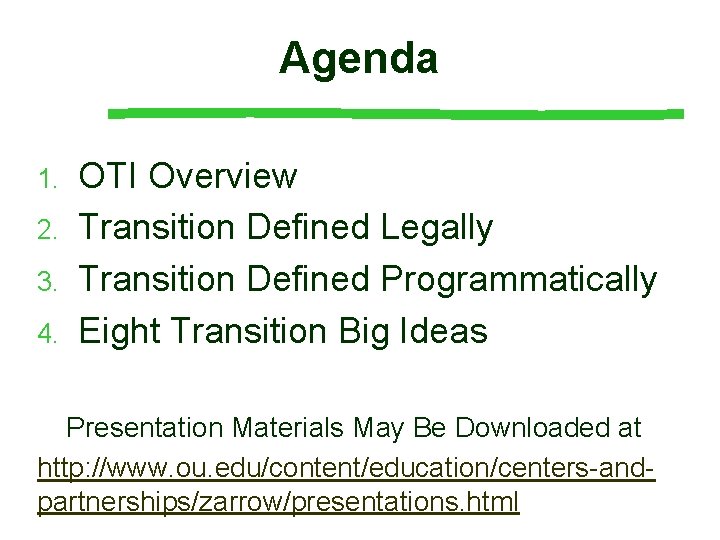 Agenda

1. OTI Overview
2. Transition Defined Legally
3. Transition Defined Programmatically
4. Eight Transition Big Ideas

Presentation Materials May Be Downloaded at http://www.ou.edu/content/education/centers-and-partnerships/zarrow/presentations.html